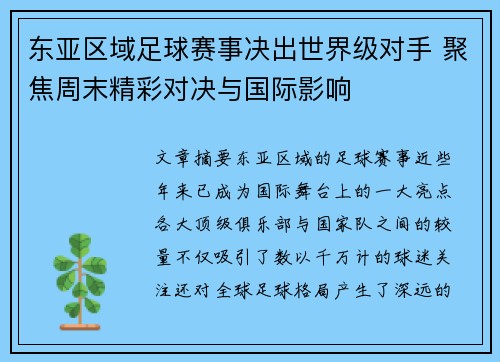 东亚区域足球赛事决出世界级对手 聚焦周末精彩对决与国际影响

文章摘要东亚区域的足球赛事近些年来已成为国际舞台上的一大亮点各大顶级俱乐部与国家队之间的较量不仅吸引了数以千万计的球迷关注还对全球足球格局产生了深远的